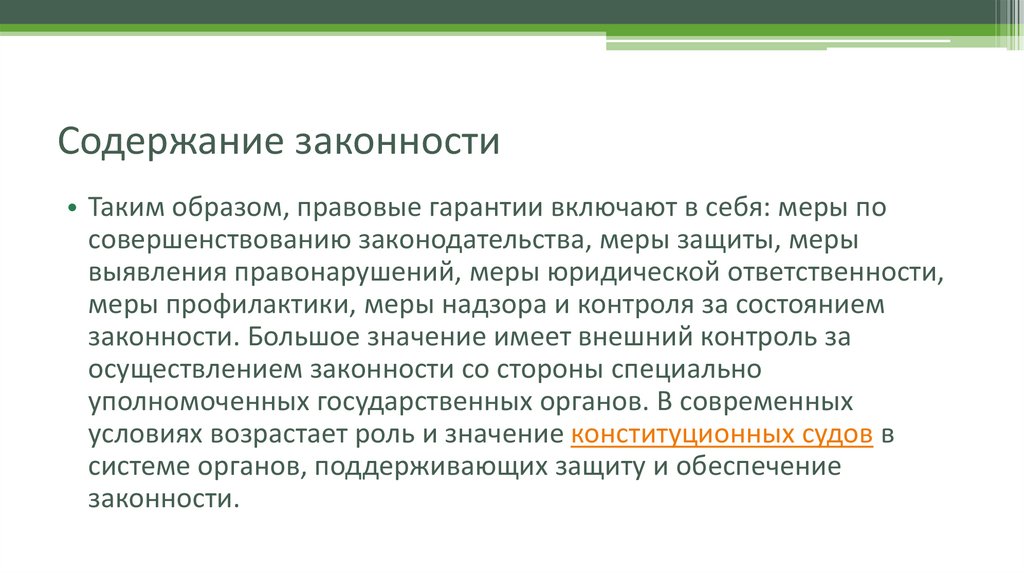 Содержание законности

• Таким образом, правовые гарантии включают в себя: меры по совершенствованию законодательства, меры защиты, меры выявления правонарушений, меры юридической ответственности, меры профилактики, меры надзора и контроля за состоянием законности. Большое значение имеет внешний контроль за осуществлением законности со стороны специально уполномоченных государственных органов. В современных условиях возрастает роль и значение конституционных судов в системе органов, поддерживающих защиту и обеспечение законности.